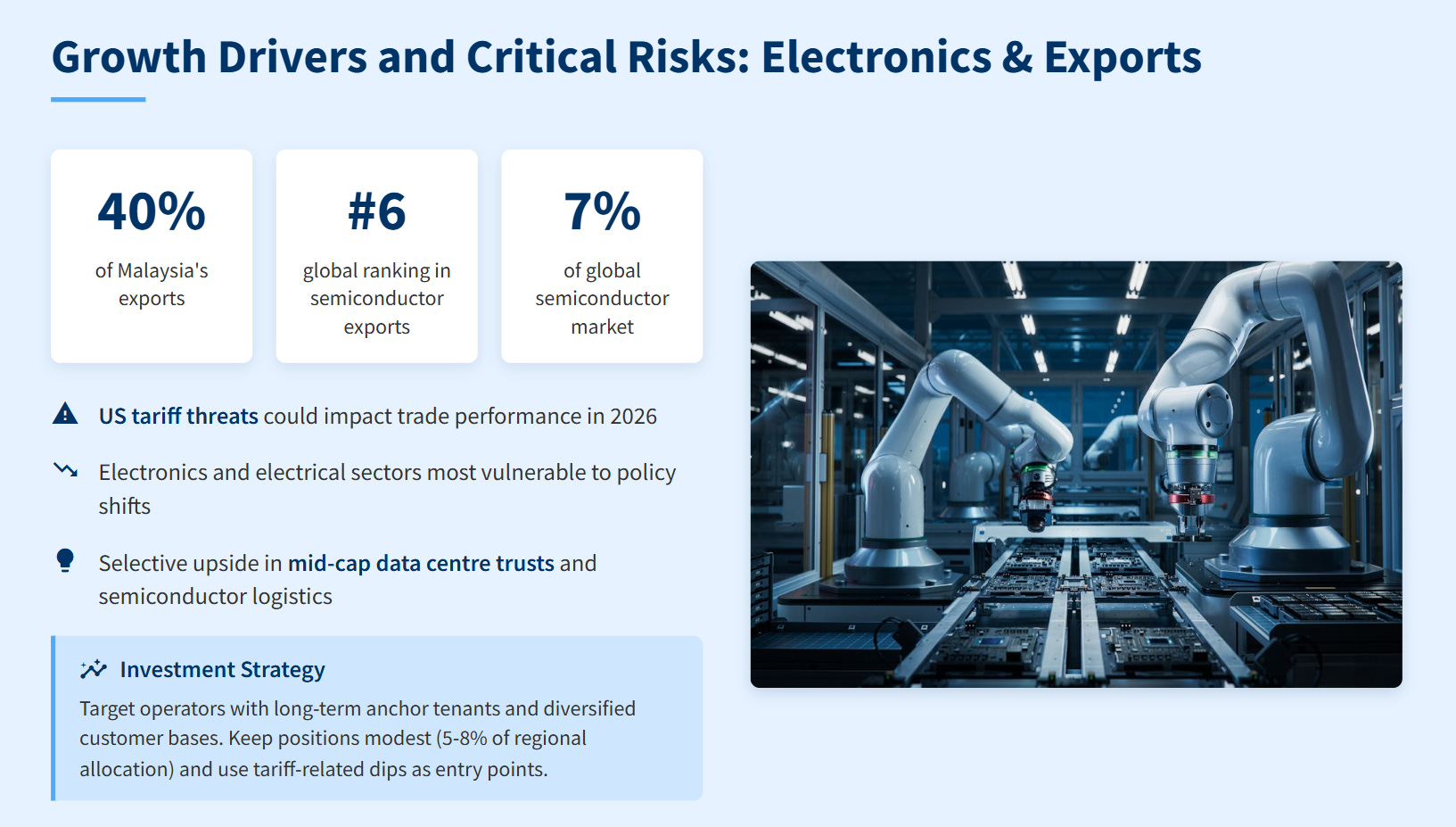 Growth Drivers and Critical Risks: Electronics & Exports

40%
of Malaysia's exports

#6
global ranking in semiconductor exports

7%
of global semiconductor market

US tariff threats could impact trade performance in 2026

Electronics and electrical sectors most vulnerable to policy shifts

Selective upside in mid-cap data centre trusts and semiconductor logistics

Investment Strategy

Target operators with long-term anchor tenants and diversified customer bases. Keep positions modest (5-8% of regional allocation) and use tariff-related dips as entry points.